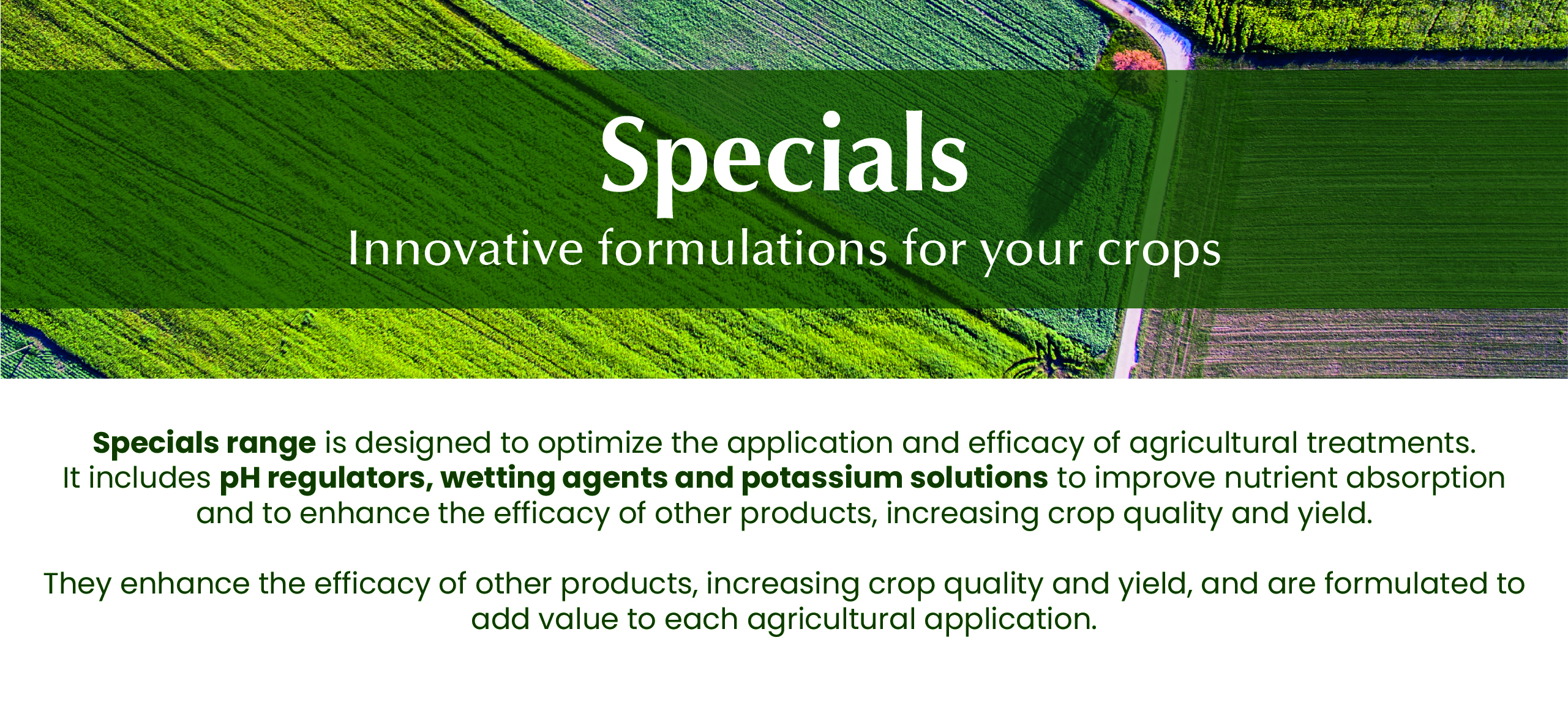 Specials

Innovative formulations for your crops

Specials range is designed to optimize the application and efficacy of agricultural treatments. It includes pH regulators, wetting agents and potassium solutions to improve nutrient absorption and to enhance the efficacy of other products, increasing crop quality and yield.

They enhance the efficacy of other products, increasing crop quality and yield, and are formulated to add value to each agricultural application.